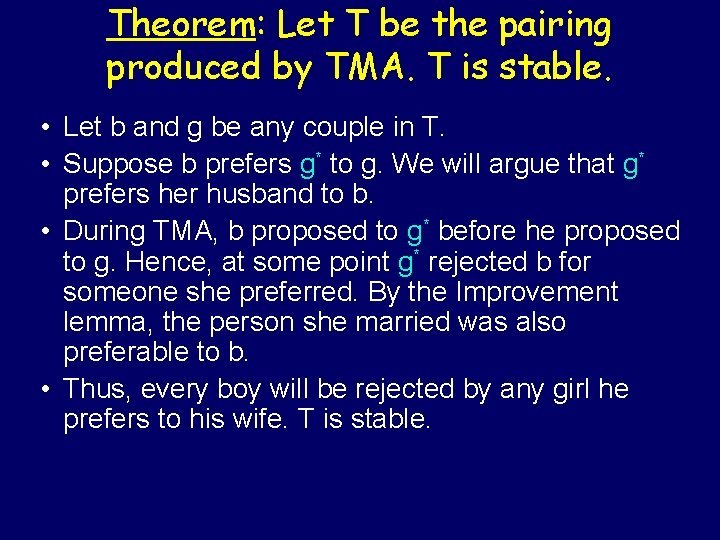 Theorem: Let T be the pairing produced by TMA. T is stable.

• Let b and g be any couple in T.

• Suppose b prefers $g^*$ to g. We will argue that $g^*$ prefers her husband to b.

• During TMA, b proposed to $g^*$ before he proposed to g. Hence, at some point $g^*$ rejected b for someone she preferred. By the Improvement lemma, the person she married was also preferable to b.

• Thus, every boy will be rejected by any girl he prefers to his wife. T is stable.